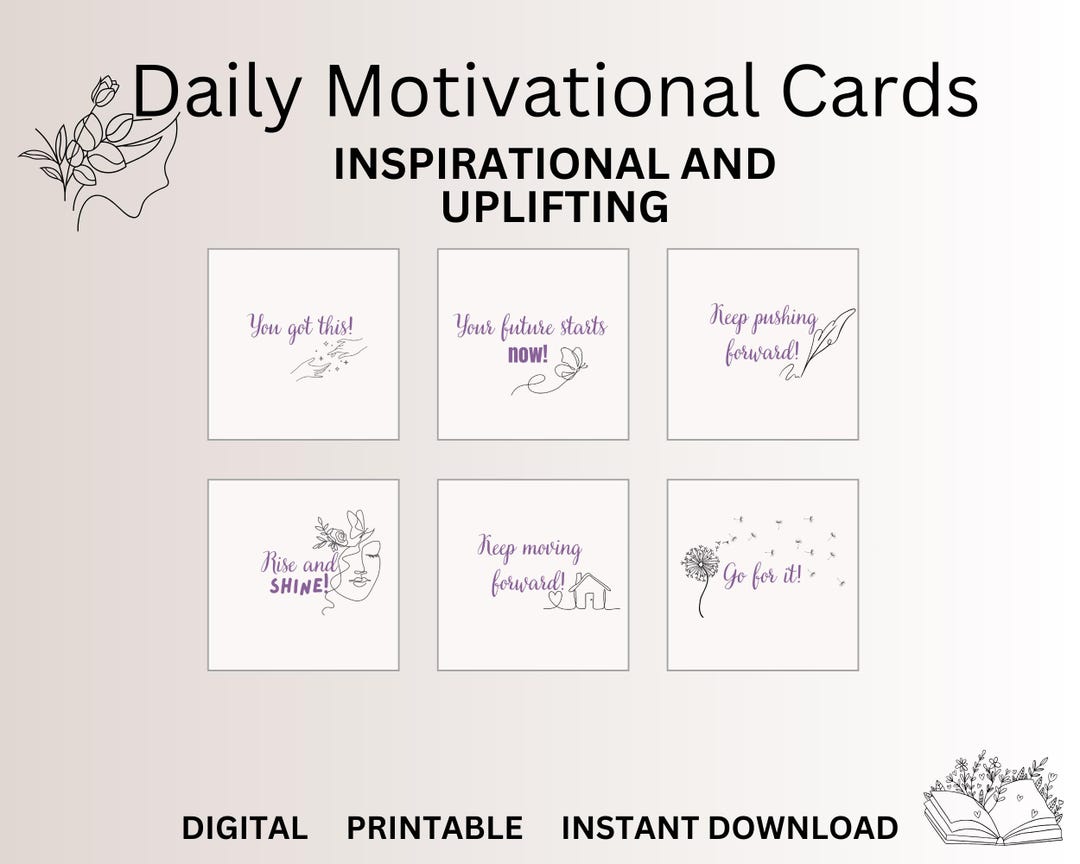 Daily Motivational Cards

INSPIRATIONAL AND UPLIFTING

You got this!

Your future starts now!

Keep pushing forward!

Rise and SHINE!

Keep moving forward!

Go for it!

DIGITAL PRINTABLE INSTANT DOWNLOAD